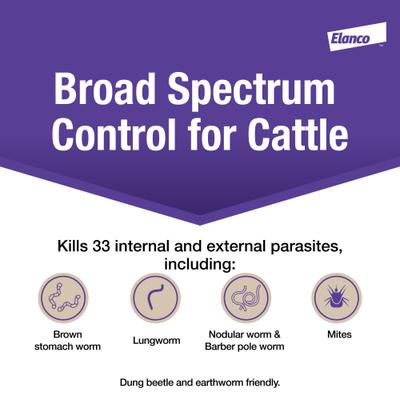 Elanco

Broad Spectrum Control for Cattle

Kills 33 internal and external parasites, including:

Brown stomach worm

Lungworm

Nodular worm & Barber pole worm

Mites

Dung beetle and earthworm friendly.